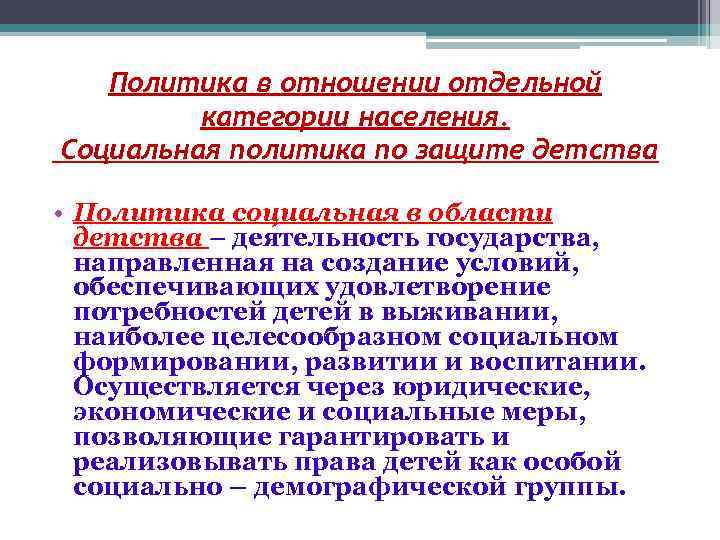 Политика в отношении отдельной категории населения.
Социальная политика по защите детства

• Политика социальная в области детства – деятельность государства, направленная на создание условий, обеспечивающих удовлетворение потребностей детей в выживании, наиболее целесообразном социальном формировании, развитии и воспитании. Осуществляется через юридические, экономические и социальные меры, позволяющие гарантировать и реализовывать права детей как особой социально – демографической группы.